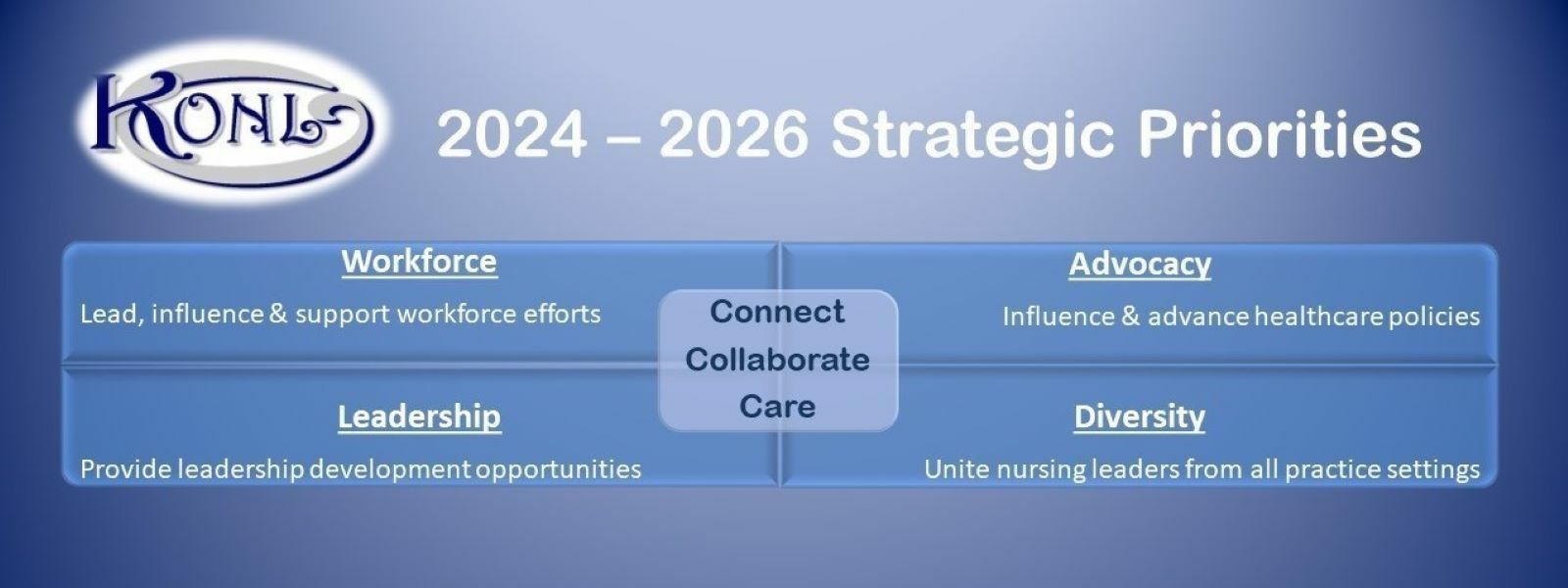 KONL

2024 – 2026 Strategic Priorities

Workforce

Lead, influence & support workforce efforts

Advocacy

Influence & advance healthcare policies

Connect
Collaborate
Care

Leadership

Provide leadership development opportunities

Diversity

Unite nursing leaders from all practice settings